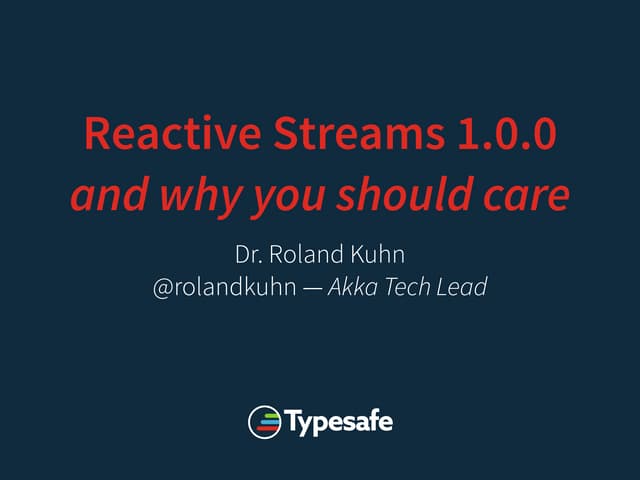 Reactive Streams 1.0.0
and why you should care

Dr. Roland Kuhn
@rolandkuhn — Akka Tech Lead

Typesafe